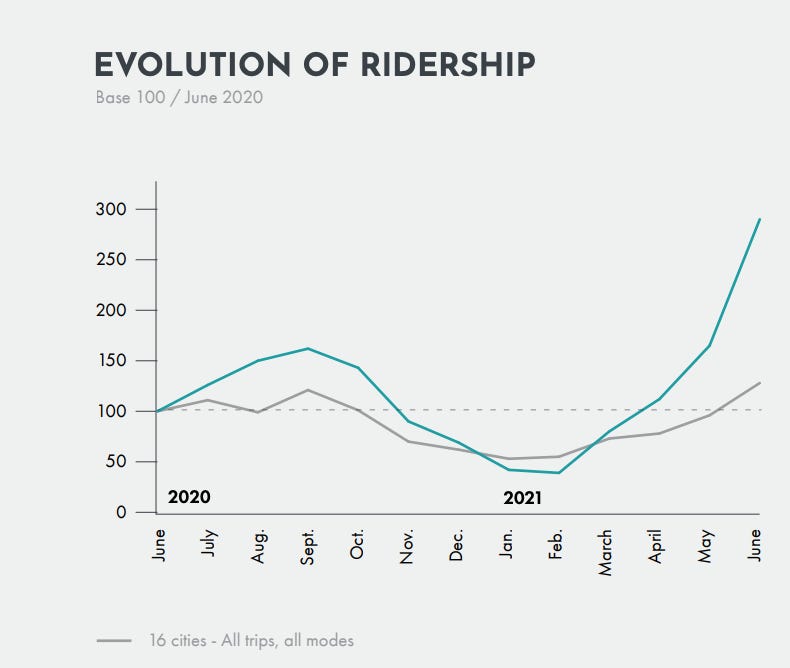 EVOLUTION OF RIDERSHIP
Base 100 / June 2020

300
250
200
150
100
50
0

2020
2021

June
July
Aug.
Sept.
Oct.
Nov.
Dec.
Jan.
Feb.
March
April
May
June

16 cities - All trips, all modes